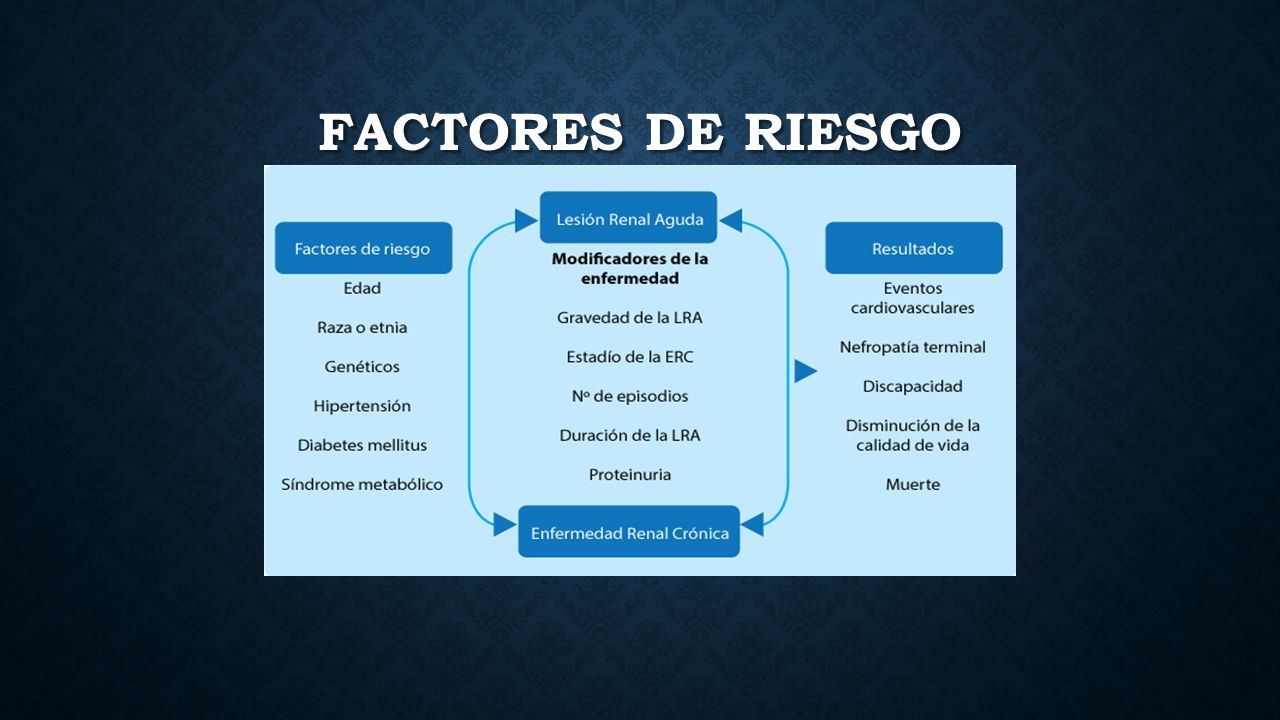 FACTORES DE RIESGO

Factores de riesgo

Edad

Raza o etnia

Genéticos

Hipertensión

Diabetes mellitus

Síndrome metabólico

Lesión Renal Aguda

Modificadores de la enfermedad

Gravedad de la LRA

Estadío de la ERC

Nº de episodios

Duración de la LRA

Proteinuria

Enfermedad Renal Crónica

Resultados

Eventos cardiovasculares

Nefropatía terminal

Discapacidad

Disminución de la calidad de vida

Muerte